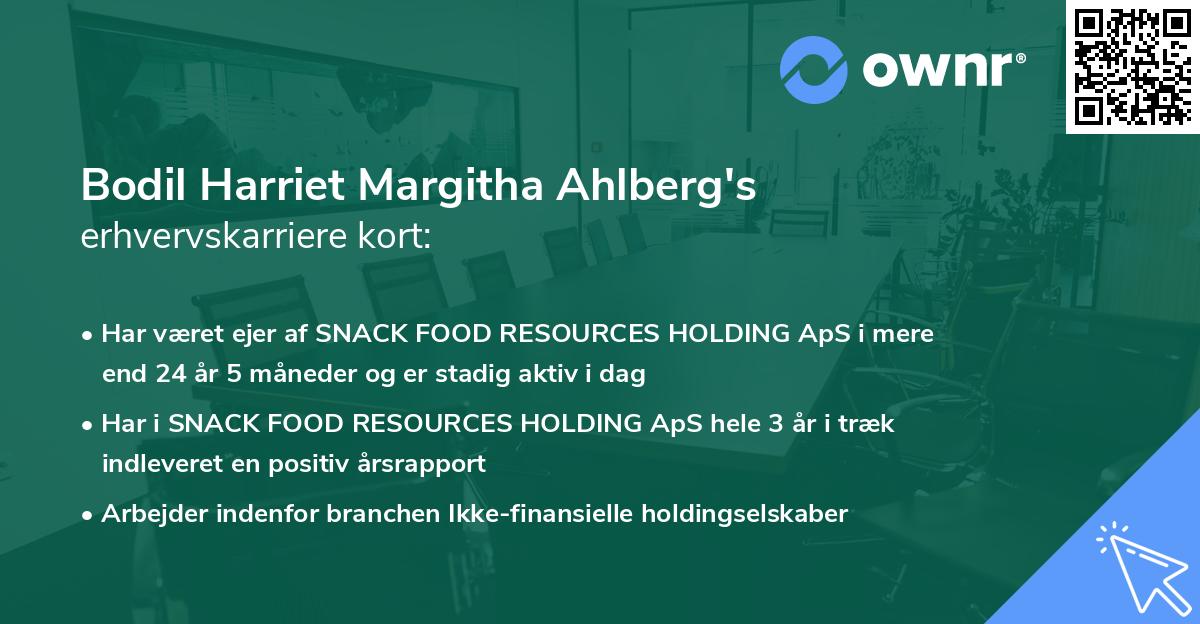 ownr®

Bodil Harriet Margitha Ahlberg's erhvervskarriere kort:

• Har været ejer af SNACK FOOD RESOURCES HOLDING ApS i mere end 24 år 5 måneder og er stadig aktiv i dag

• Har i SNACK FOOD RESOURCES HOLDING ApS hele 3 år i træk indleveret en positiv årsrapport

• Arbejder indenfor branchen Ikke-finansielle holdingselskaber